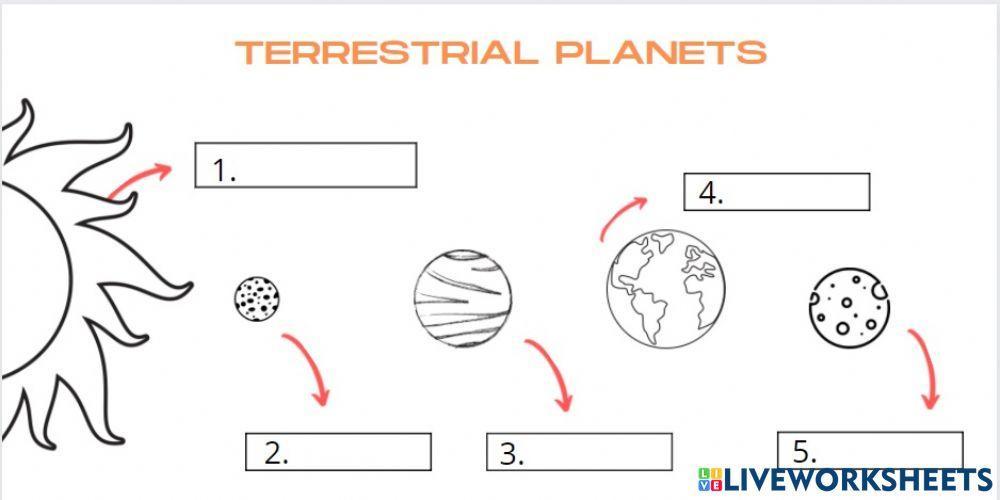 TERRESTRIAL PLANETS

1.

4.

2.

3.

5.

LIVEWORKSHEETS